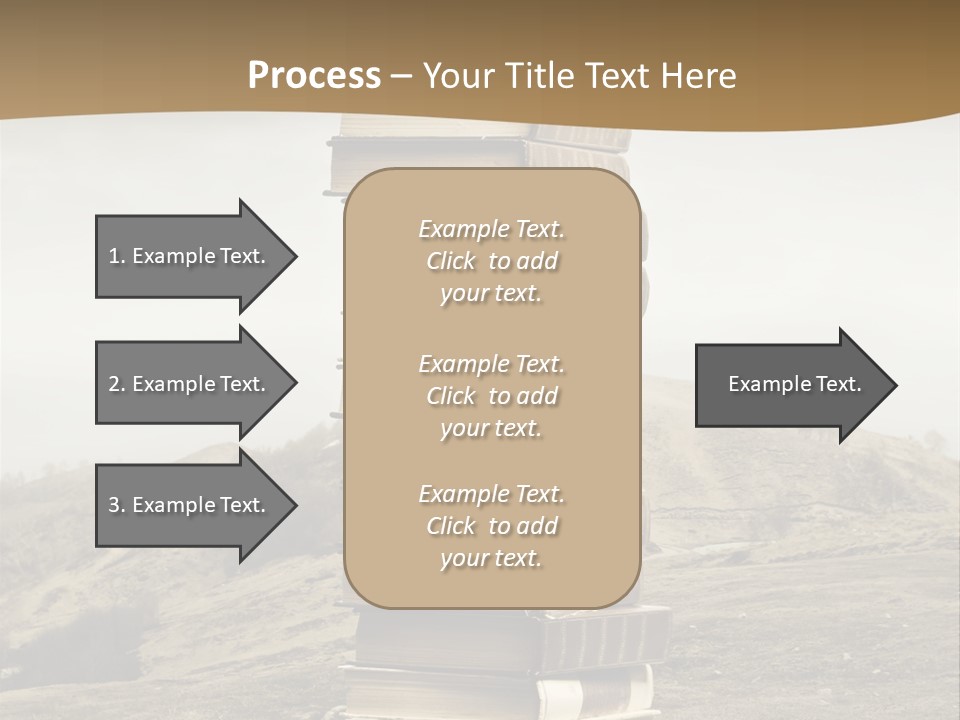 Process – Your Title Text Here

1. Example Text.

2. Example Text.

3. Example Text.

Example Text. Click to add your text.

Example Text. Click to add your text.

Example Text. Click to add your text.

Example Text.